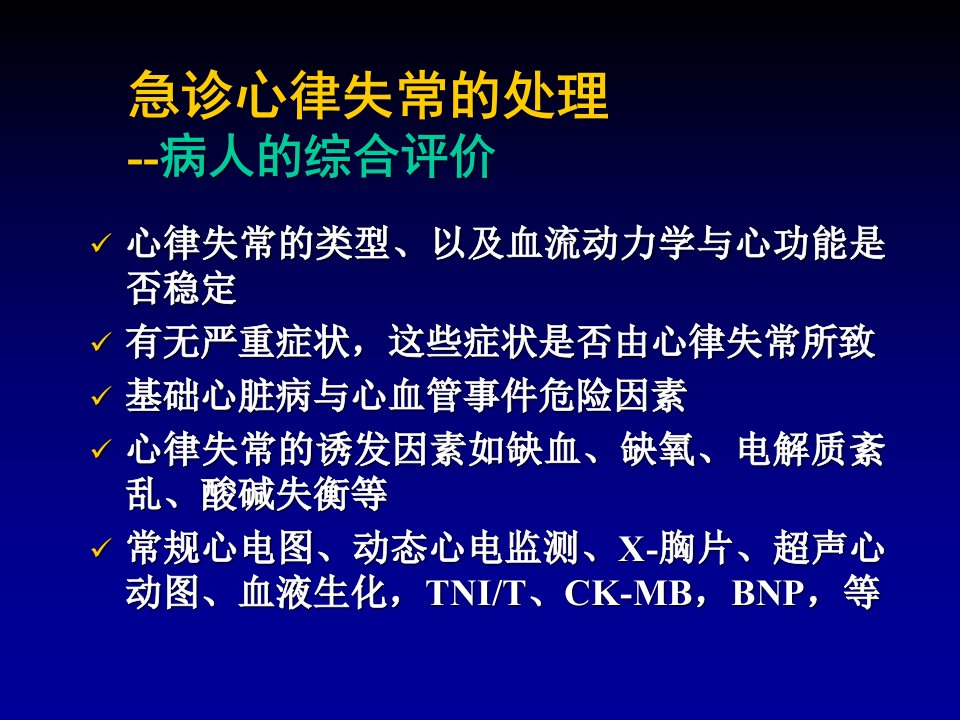 急诊心律失常的处理
--病人的综合评价

✓ 心律失常的类型、以及血流动力学与心功能是否稳定
✓ 有无严重症状，这些症状是否由心律失常所致
✓ 基础心脏病与心血管事件危险因素
✓ 心律失常的诱发因素如缺血、缺氧、电解质紊乱、酸碱失衡等
✓ 常规心电图、动态心电监测、X-胸片、超声心动图、血液生化，TNI/T、CK-MB，BNP，等